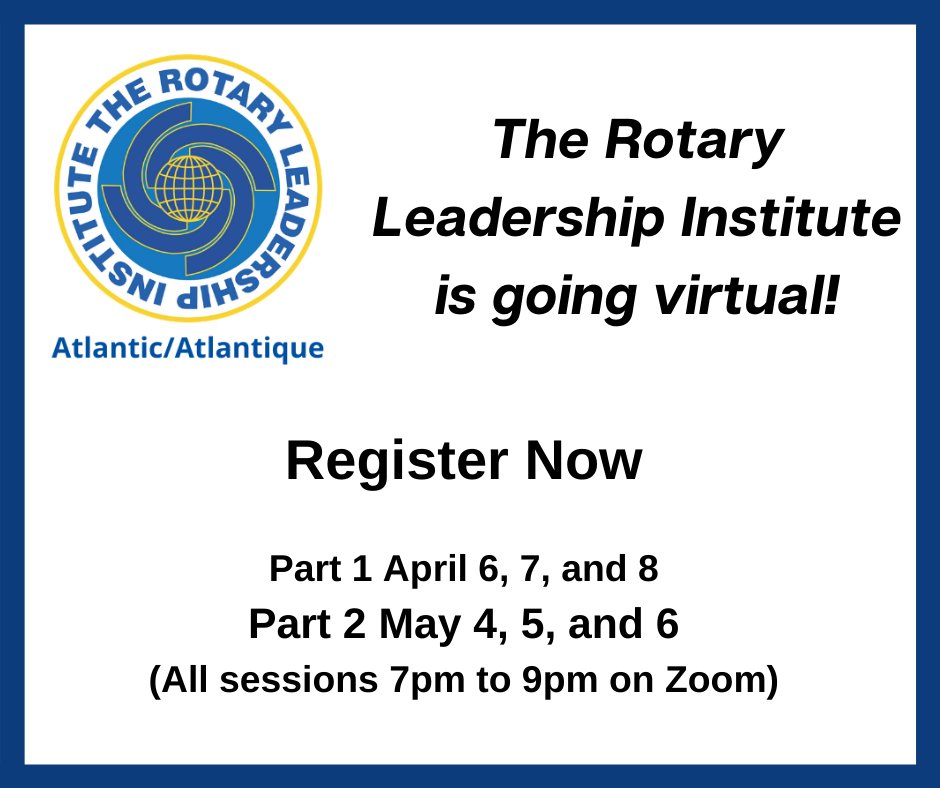 THE ROTARY LEADERSHIP INSTITUTE

Atlantic/Atlantique

The Rotary Leadership Institute is going virtual!

Register Now

Part 1 April 6, 7, and 8
Part 2 May 4, 5, and 6
(All sessions 7pm to 9pm on Zoom)